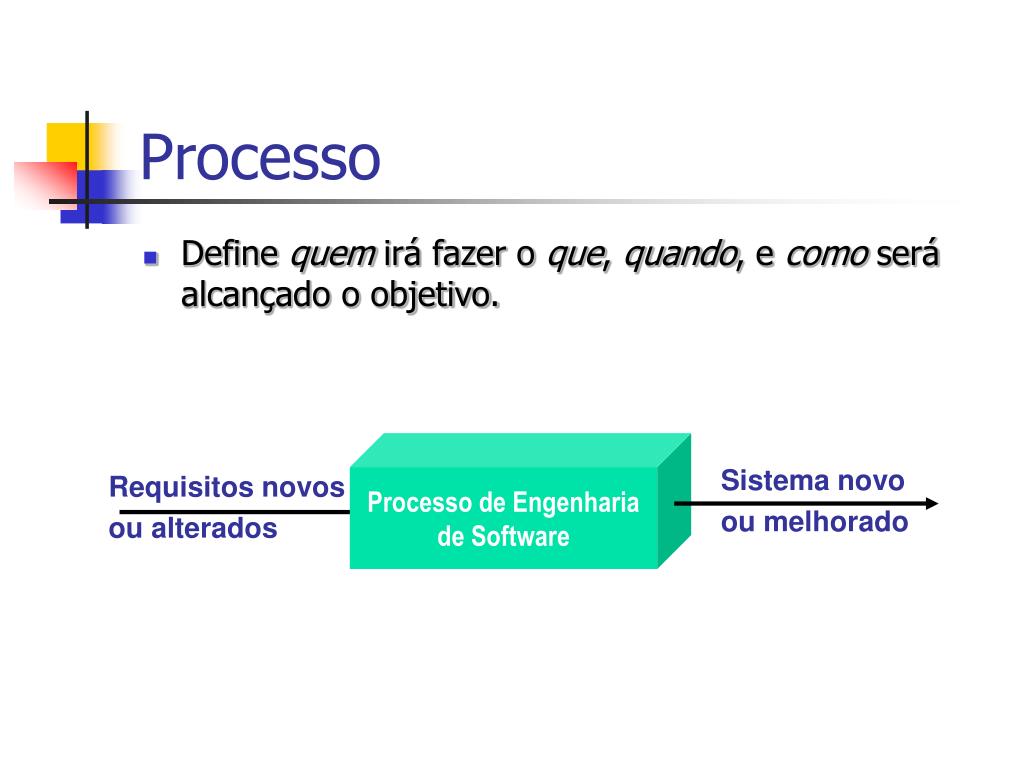 Processo

Define quem irá fazer o que, quando, e como será alcançado o objetivo.

Requisitos novos ou alterados

Processo de Engenharia de Software

Sistema novo ou melhorado